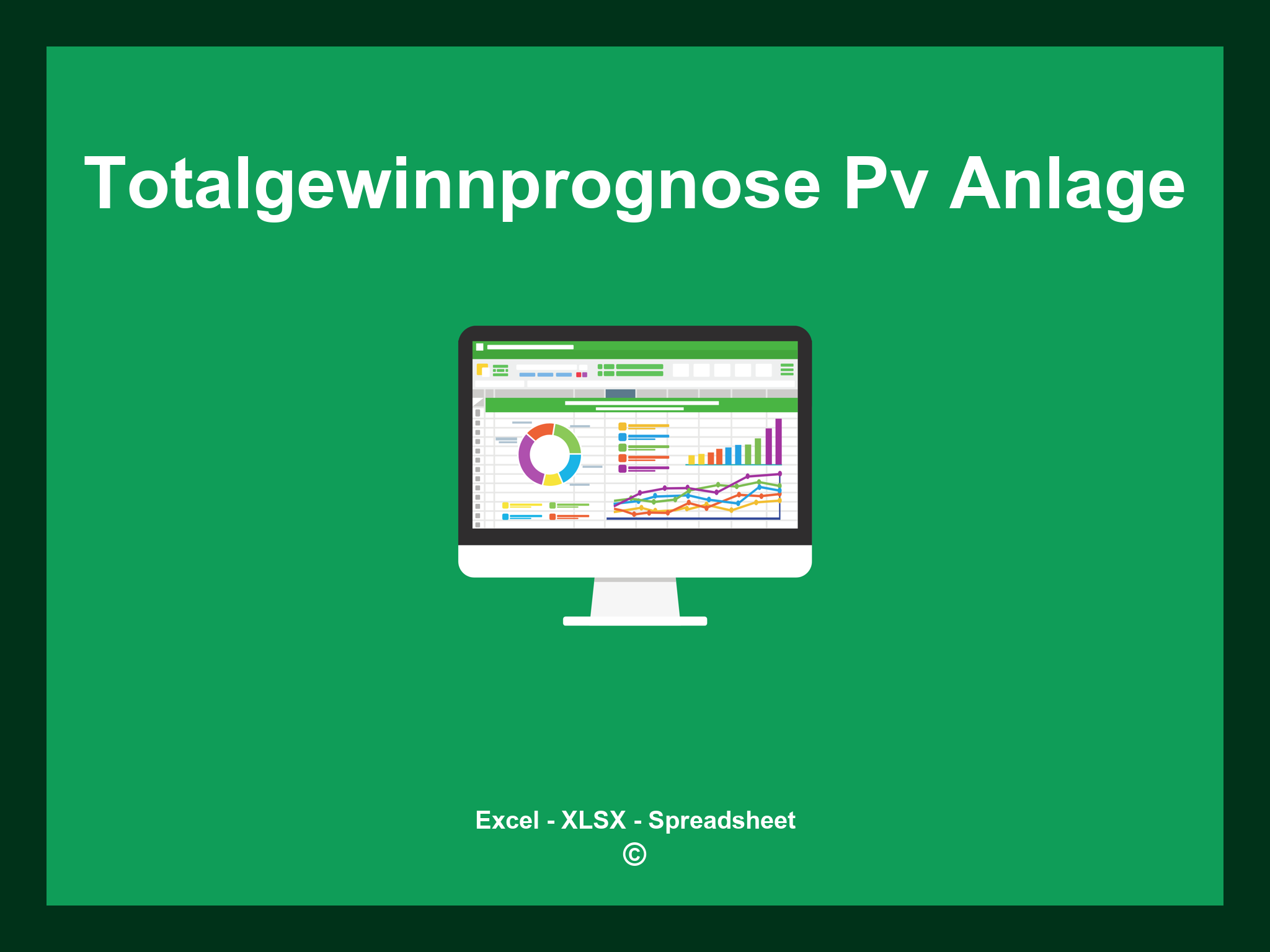 Totalgewinnprognose Pv Anlage

Excel - XLSX - Spreadsheet
©